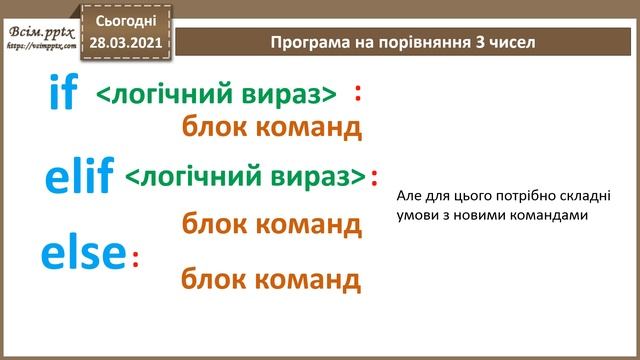 Всім.pptx
https://vsimpptx.com

Сьогодні
28.03.2021

Програма на порівняння 3 чисел

if <логічний вираз> :
блок команд
elif <логічний вираз>:
блок команд
else:
блок команд

Але для цього потрібно складні умови з новими командами